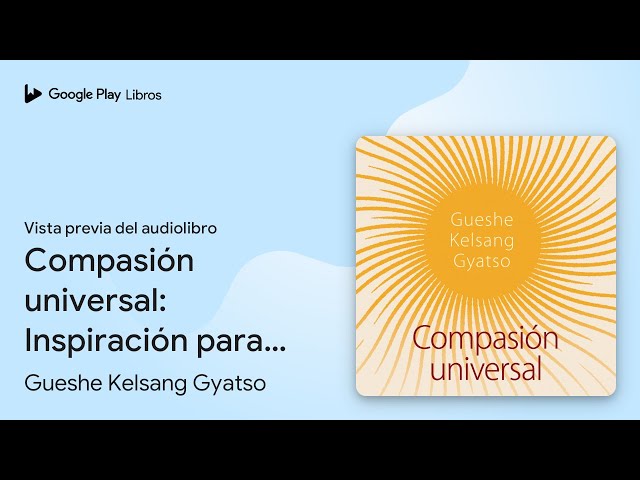 Google Play Libros

Vista previa del audiolibro

Compasión universal: Inspiración para...

Gueshe Kelsang Gyatso

Gueshe Kelsang Gyatso

Compasión universal